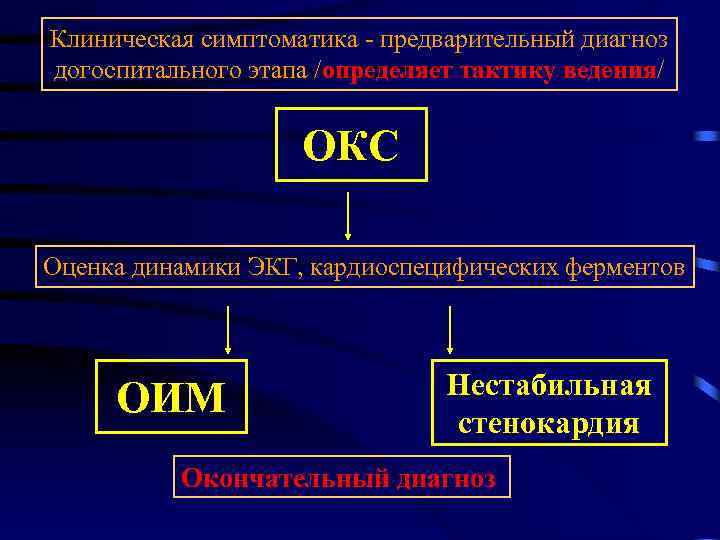 Клиническая симптоматика - предварительный диагноз догоспитального этапа /определяет тактику ведения/

ОКС

Оценка динамики ЭКГ, кардиоспецифических ферментов

ОИМ

Нестабильная стенокардия

Окончательный диагноз